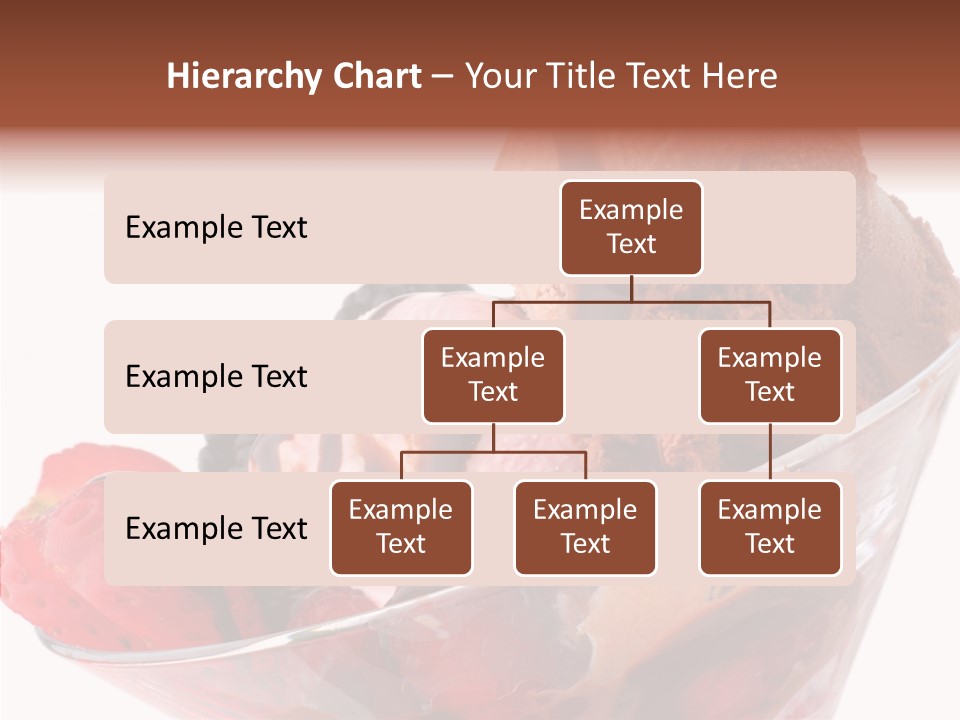 Hierarchy Chart – Your Title Text Here

Example Text

Example Text

Example Text

Example Text

Example Text

Example Text

Example Text

Example Text

Example Text